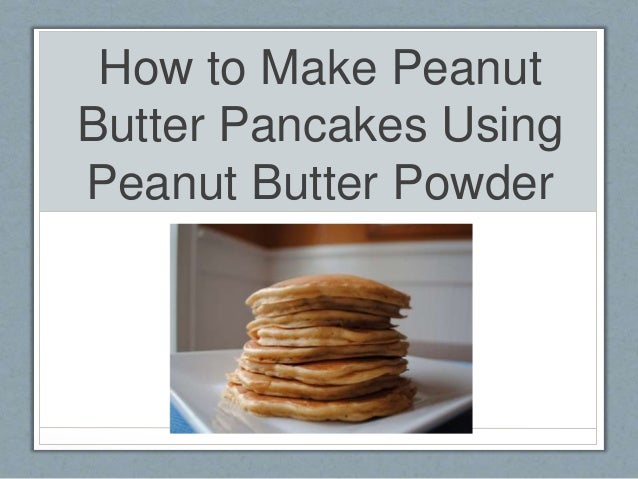 How to Make Peanut Butter Pancakes Using Peanut Butter Powder